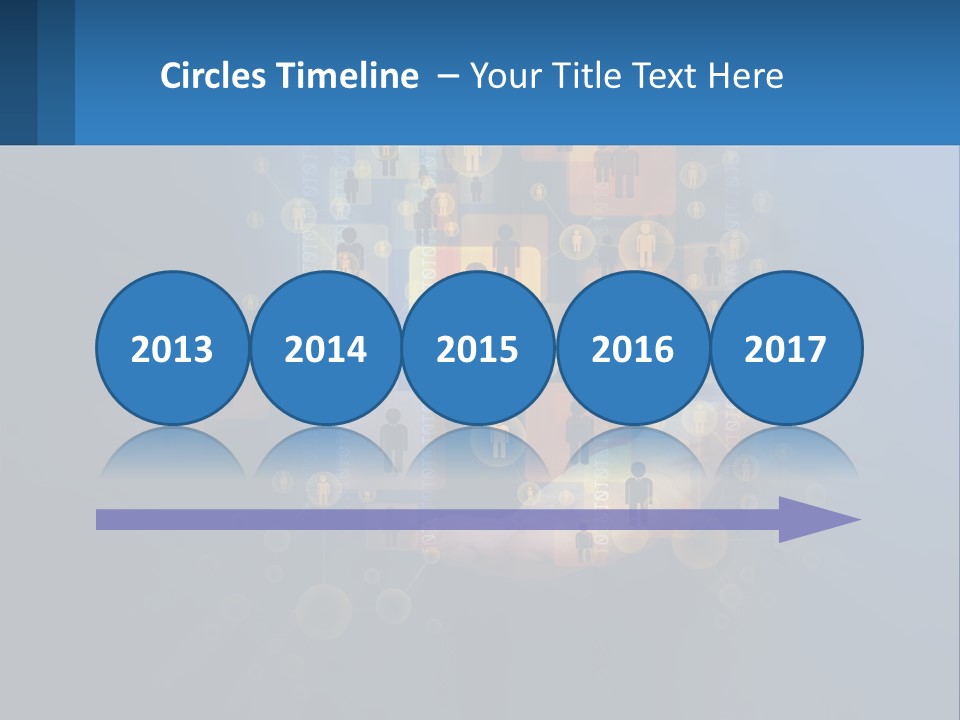 Circles Timeline – Your Title Text Here

2013 2014 2015 2016 2017